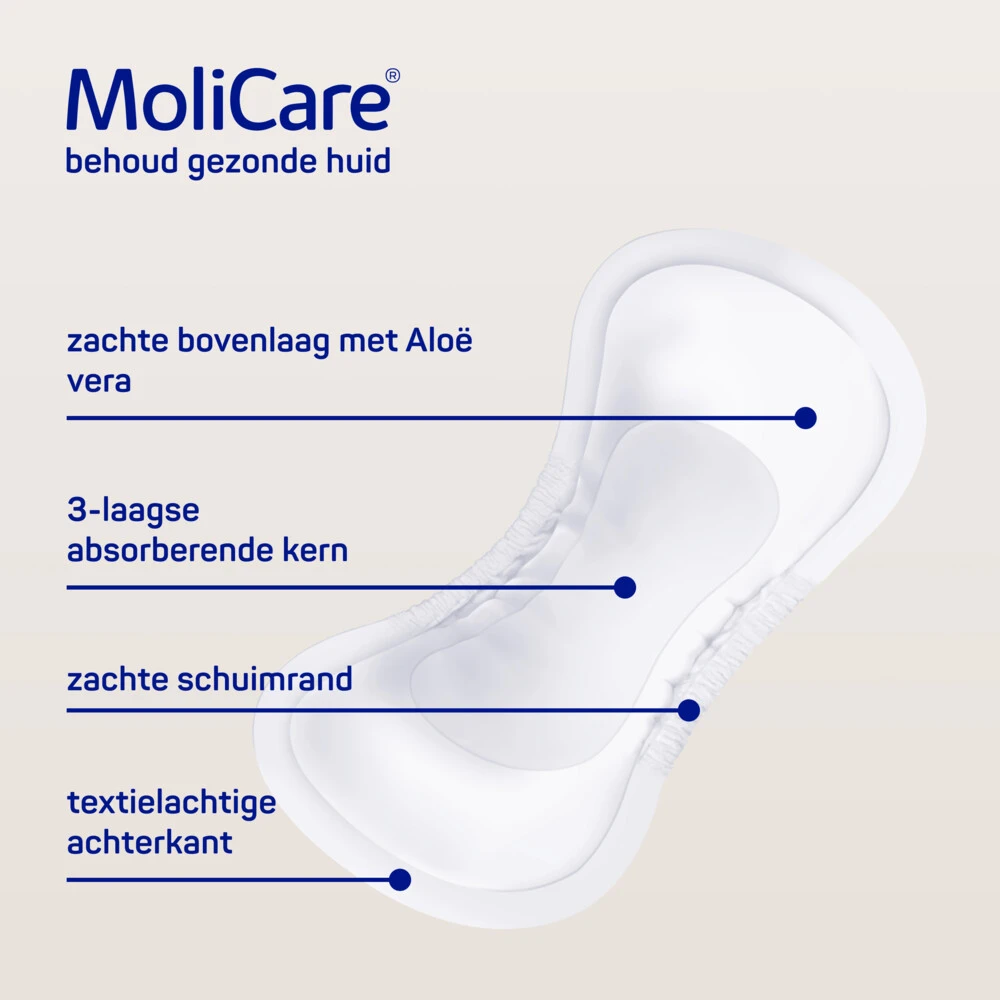 MoliCare®
behoud gezonde huid

zachte bovenlaag met Aloë vera

3-laagse absorberende kern

zachte schuimrand

textielachtige achterkant